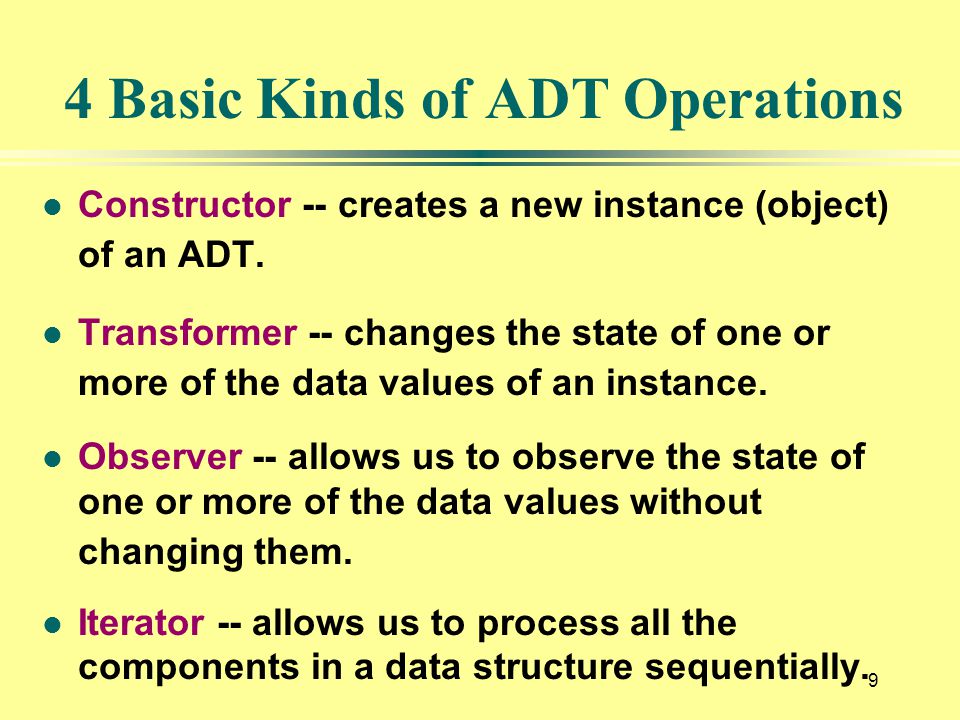 4 Basic Kinds of ADT Operations

- Constructor -- creates a new instance (object) of an ADT.
- Transformer -- changes the state of one or more of the data values of an instance.
- Observer -- allows us to observe the state of one or more of the data values without changing them.
- Iterator -- allows us to process all the components in a data structure sequentially.

9